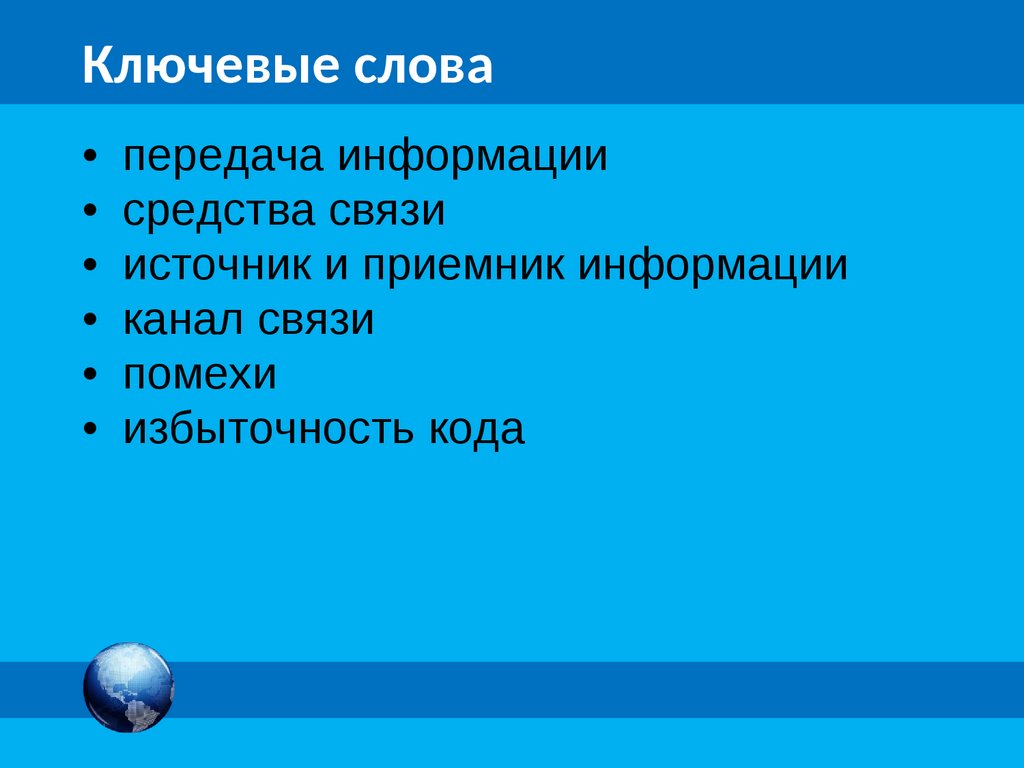 Ключевые слова

• передача информации
• средства связи
• источник и приемник информации
• канал связи
• помехи
• избыточность кода